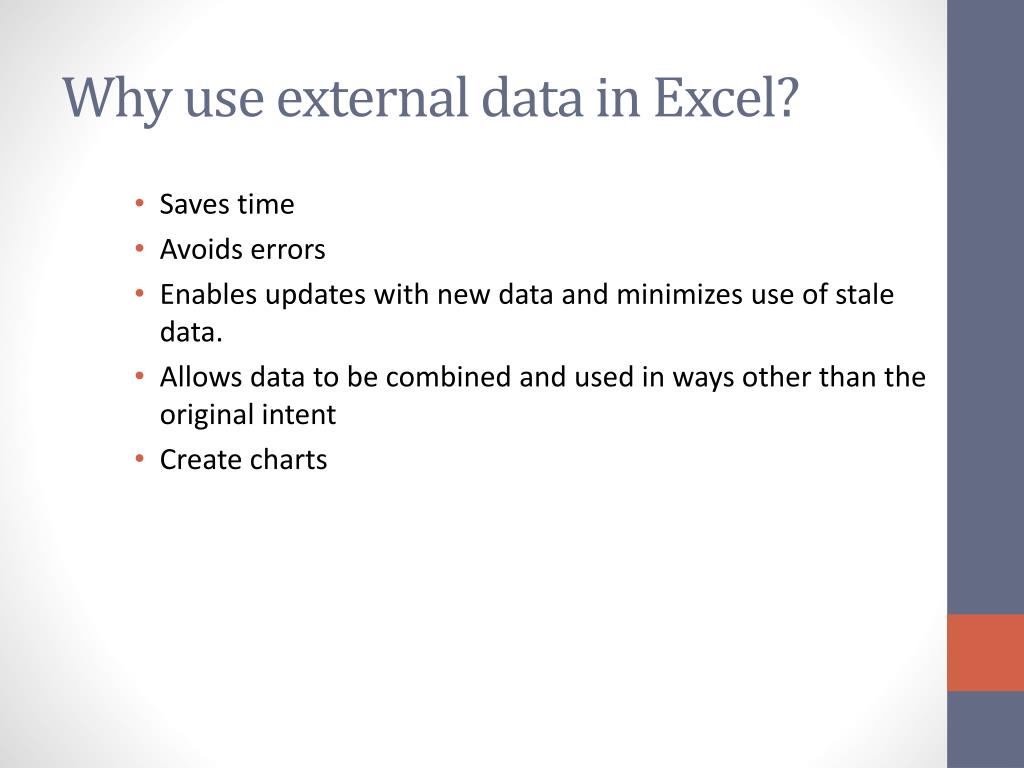 Why use external data in Excel?

• Saves time
• Avoids errors
• Enables updates with new data and minimizes use of stale data.
• Allows data to be combined and used in ways other than the original intent
• Create charts